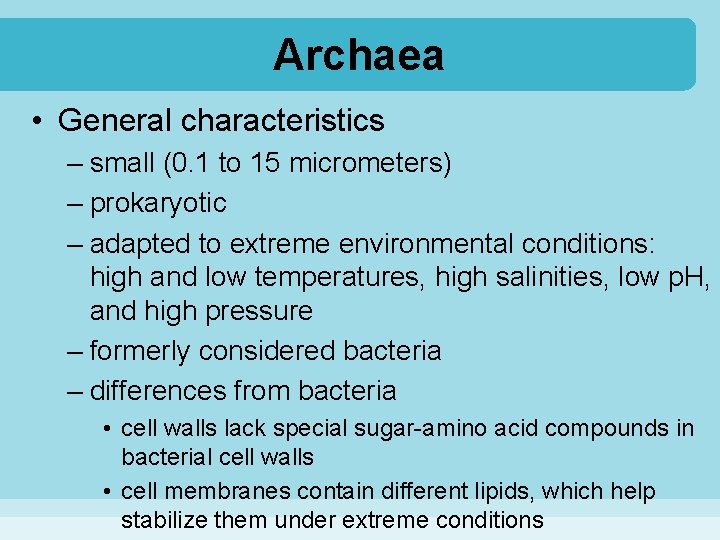 Archaea

• General characteristics
– small (0.1 to 15 micrometers)
– prokaryotic
– adapted to extreme environmental conditions: high and low temperatures, high salinities, low pH, and high pressure
– formerly considered bacteria
– differences from bacteria
• cell walls lack special sugar-amino acid compounds in bacterial cell walls
• cell membranes contain different lipids, which help stabilize them under extreme conditions